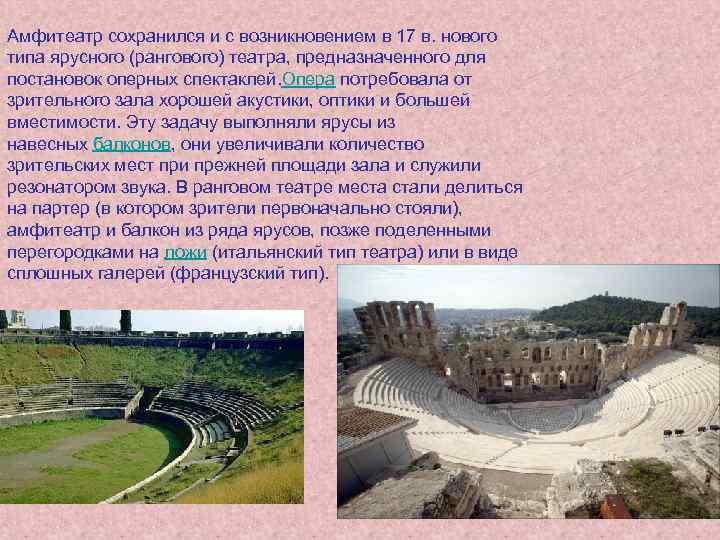 Амфитеатр сохранился и с возникновением в 17 в. нового типа ярусного (рангового) театра, предназначенного для постановок оперных спектаклей.Опера потребовала от зрительного зала хорошей акустики, оптики и большей вместимости. Эту задачу выполняли ярусы из навесных балконов, они увеличивали количество зрительских мест при прежней площади зала и служили резонатором звука. В ранговом театре места стали делиться на партер (в котором зрители первоначально стояли), амфитеатр и балкон из ряда ярусов, позже поделенными перегородками на ложи (итальянский тип театра) или в виде сплошных галерей (французский тип).